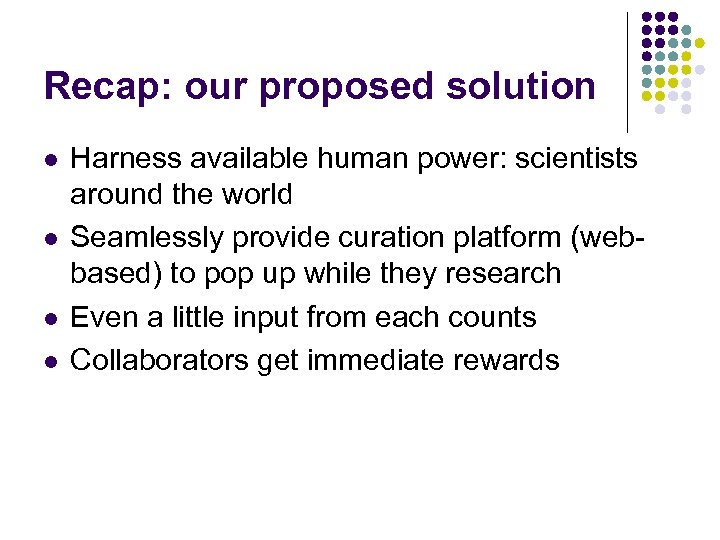 Recap: our proposed solution

- Harness available human power: scientists around the world
- Seamlessly provide curation platform (web-based) to pop up while they research
- Even a little input from each counts
- Collaborators get immediate rewards